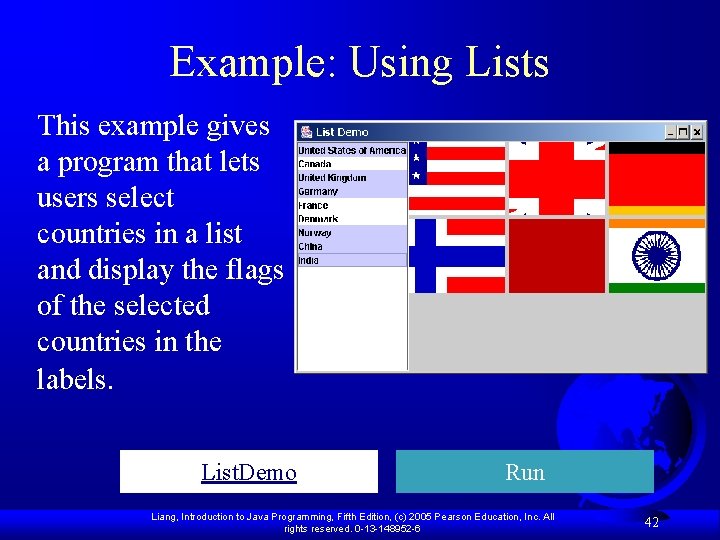 Example: Using Lists

This example gives a program that lets users select countries in a list and display the flags of the selected countries in the labels.

List Demo

United States of America
Canada
United Kingdom
Germany
France
Denmark
Norway
China
India

ListDemo

Run

Liang, Introduction to Java Programming, Fifth Edition, (c) 2005 Pearson Education, Inc. All rights reserved. 0-13-148952-6

42